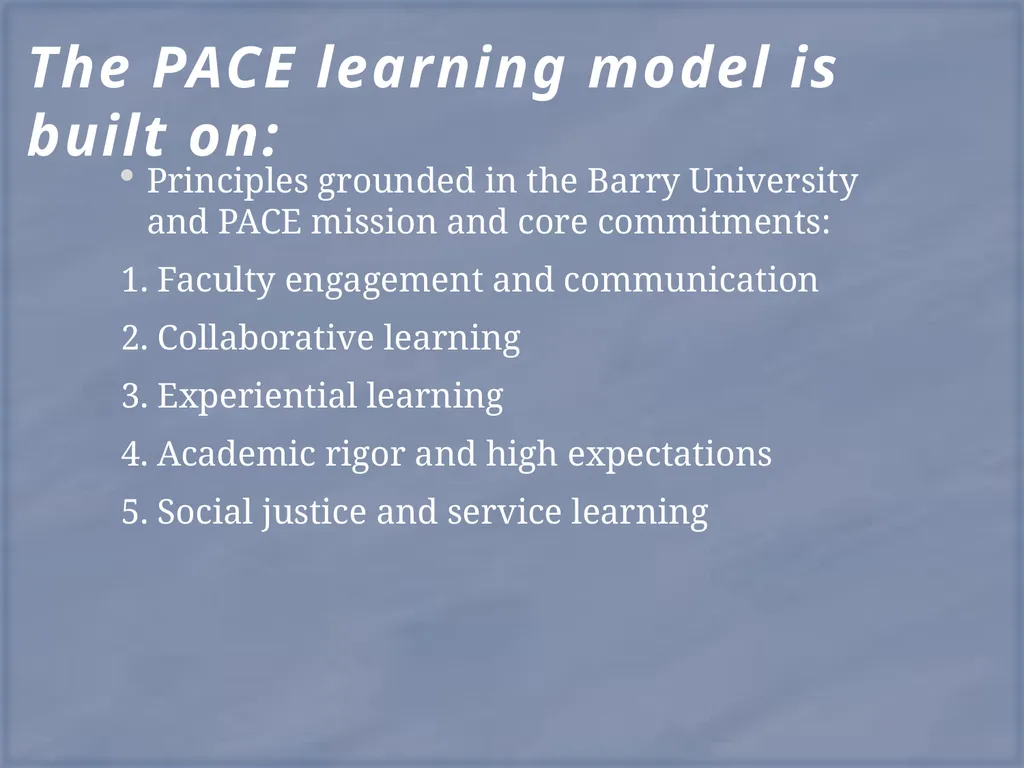 The PACE learning model is built on:

• Principles grounded in the Barry University and PACE mission and core commitments:

1. Faculty engagement and communication

2. Collaborative learning

3. Experiential learning

4. Academic rigor and high expectations

5. Social justice and service learning